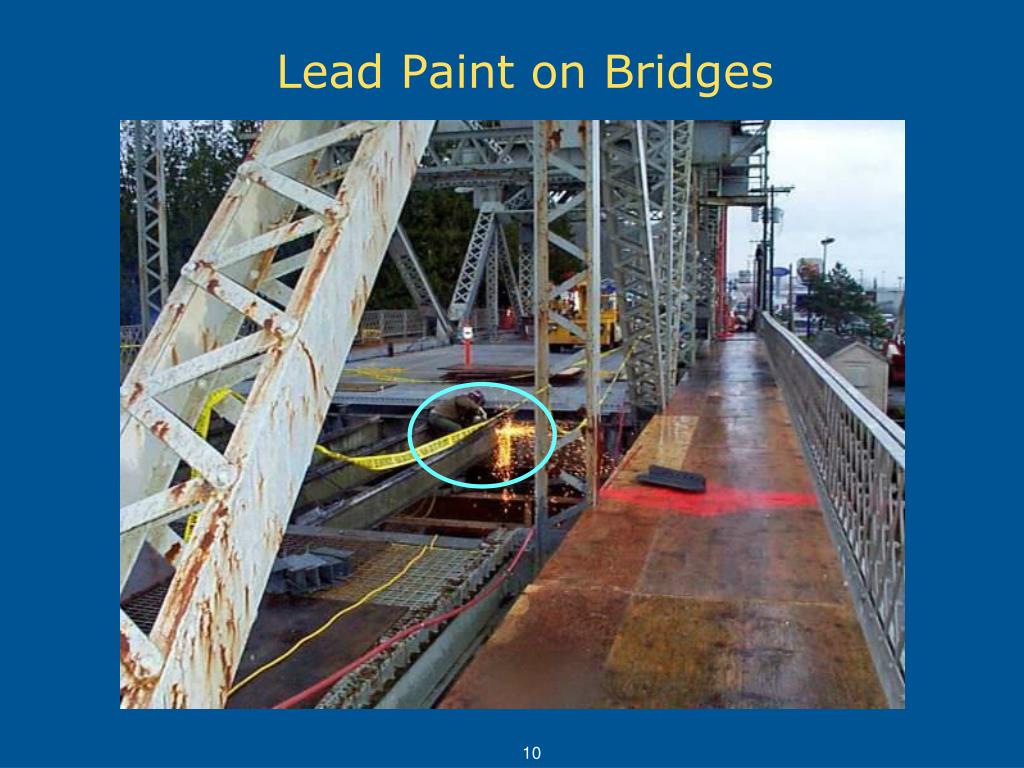 Lead Paint on Bridges

10